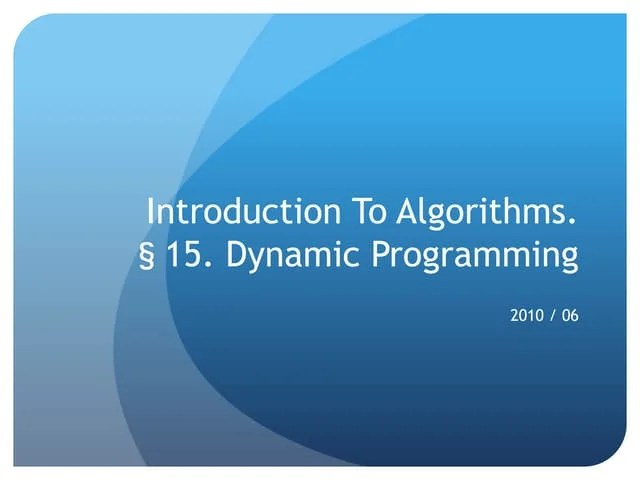 Introduction To Algorithms.
§ 15. Dynamic Programming

2010 / 06